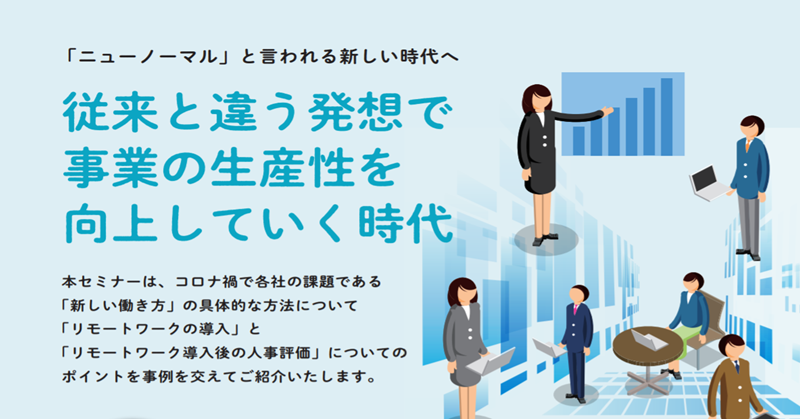 「ニューノーマル」と言われる新しい時代へ

従来と違う発想で
事業の生産性を
向上していく時代

本セミナーは、コロナ禍で各社の課題である
「新しい働き方」の具体的な方法について
「リモートワークの導入」と
「リモートワーク導入後の人事評価」についての
ポイントを事例を交えてご紹介いたします。